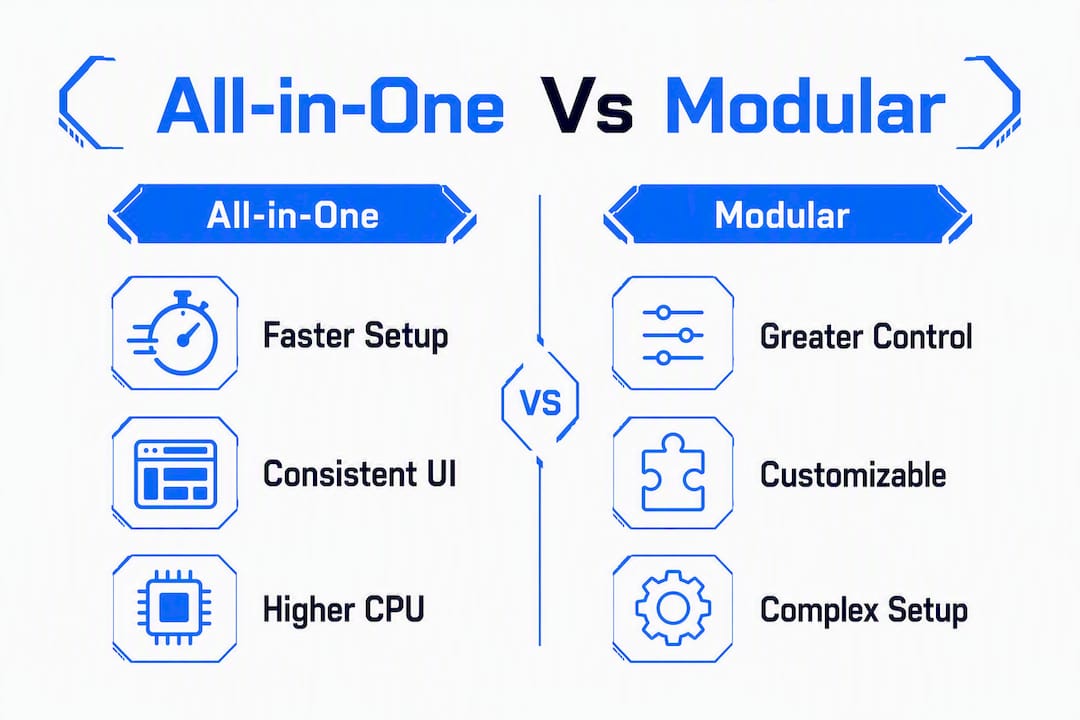 All-in-One Vs Modular

All-in-One

Faster Setup

Consistent UI

Higher CPU

VS

Modular

Greater Control

Customizable

Complex Setup